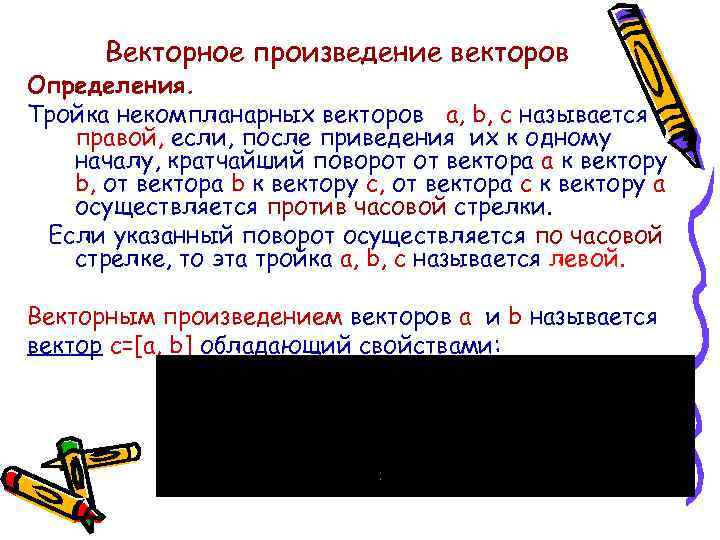 Векторное произведение векторов

Определения.

Тройка некомпланарных векторов a, b, c называется правой, если, после приведения их к одному началу, кратчайший поворот от вектора a к вектору b, от вектора b к вектору c, от вектора c к вектору a осуществляется против часовой стрелки.

Если указанный поворот осуществляется по часовой стрелке, то эта тройка a, b, c называется левой.

Векторным произведением векторов a и b называется вектор c=[a, b] обладающий свойствами: